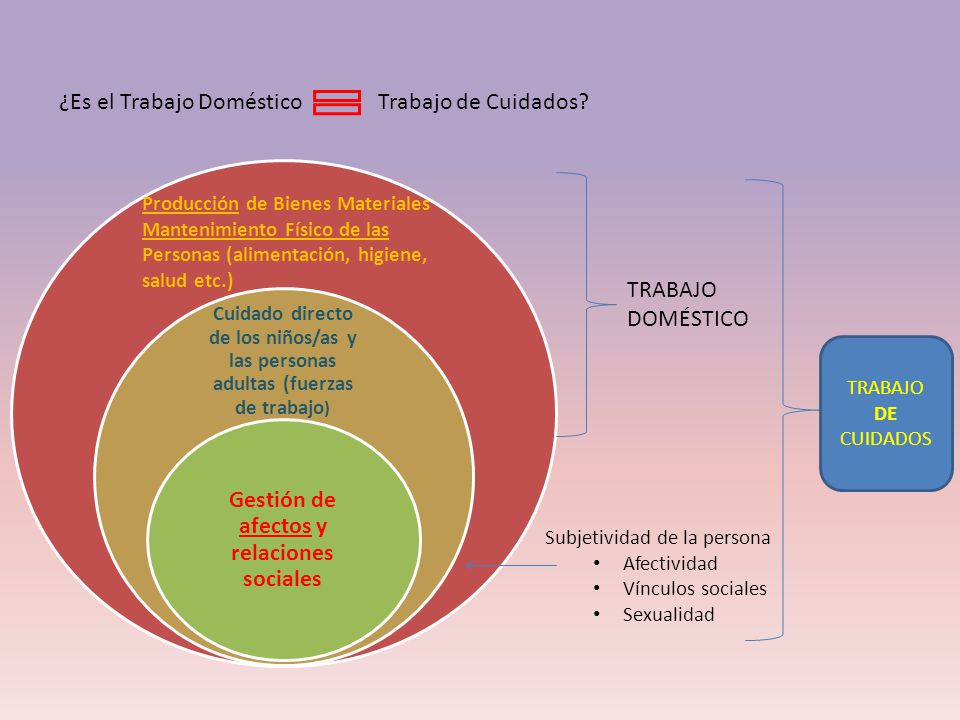 ¿Es el Trabajo Doméstico Trabajo de Cuidados?

Producción de Bienes Materiales
Mantenimiento Físico de las Personas (alimentación, higiene, salud etc.)

Cuidado directo de los niños/as y las personas adultas (fuerzas de trabajo)

Gestión de afectos y relaciones sociales

TRABAJO DOMÉSTICO

TRABAJO DE CUIDADOS

Subjetividad de la persona
• Afectividad
• Vínculos sociales
• Sexualidad